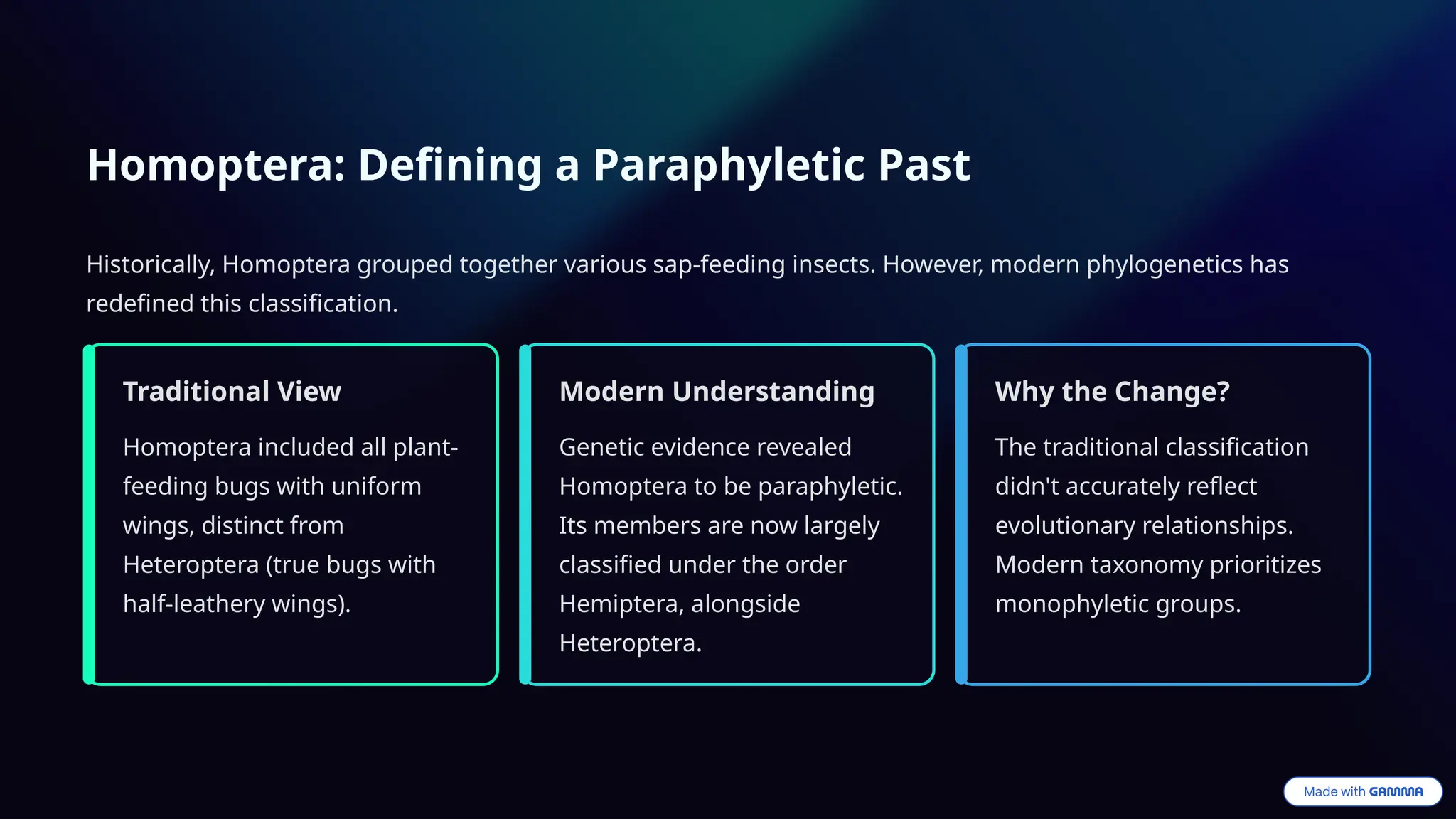 Homoptera: Defining a Paraphyletic Past

Historically, Homoptera grouped together various sap-feeding insects. However, modern phylogenetics has redefined this classification.

Traditional View

Homoptera included all plant-feeding bugs with uniform wings, distinct from Heteroptera (true bugs with half-leathery wings).

Modern Understanding

Genetic evidence revealed Homoptera to be paraphyletic. Its members are now largely classified under the order Hemiptera, alongside Heteroptera.

Why the Change?

The traditional classification didn't accurately reflect evolutionary relationships. Modern taxonomy prioritizes monophyletic groups.

Made with GAMMA